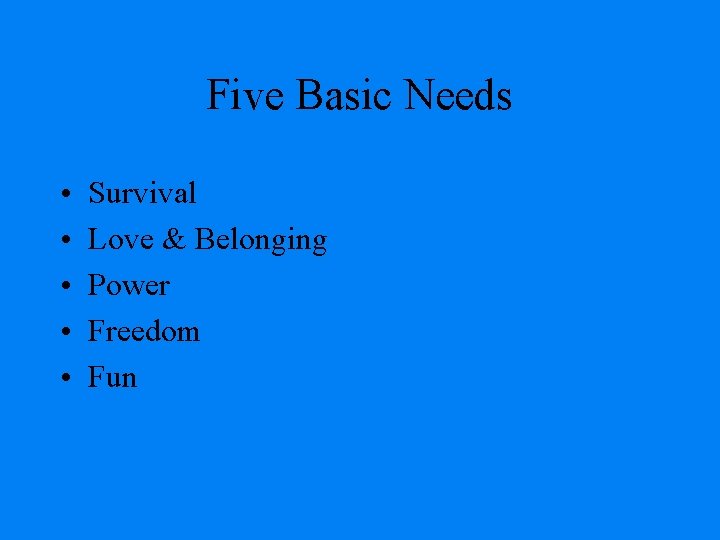 Five Basic Needs

• Survival
• Love & Belonging
• Power
• Freedom
• Fun